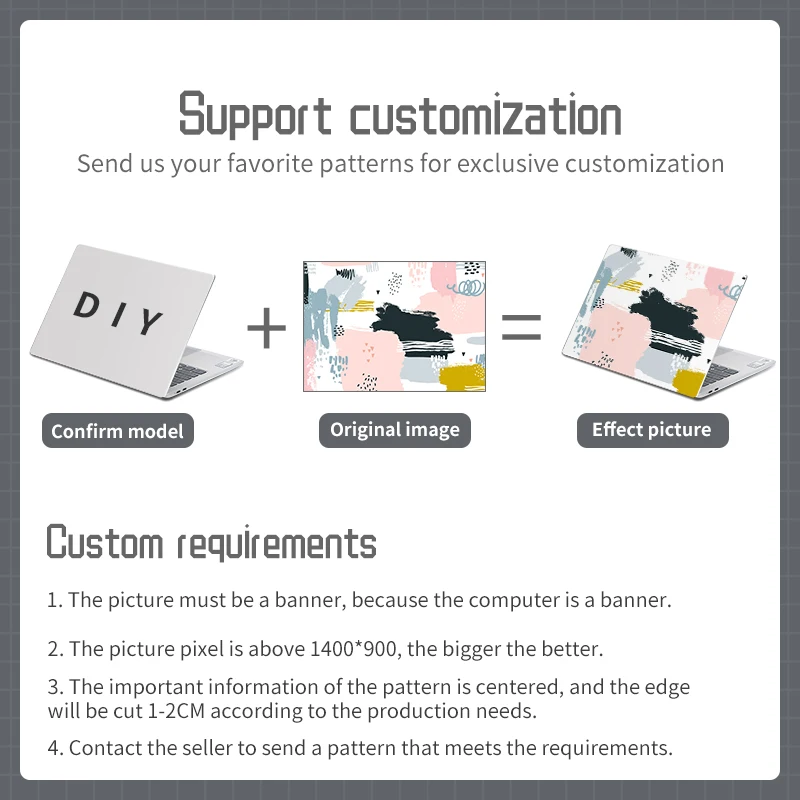 Support customization

Send us your favorite patterns for exclusive customization

DIY

+

=

Confirm model

Original image

Effect picture

Custom requirements

1. The picture must be a banner, because the computer is a banner.

2. The picture pixel is above 1400*900, the bigger the better.

3. The important information of the pattern is centered, and the edge will be cut 1-2CM according to the production needs.

4. Contact the seller to send a pattern that meets the requirements.